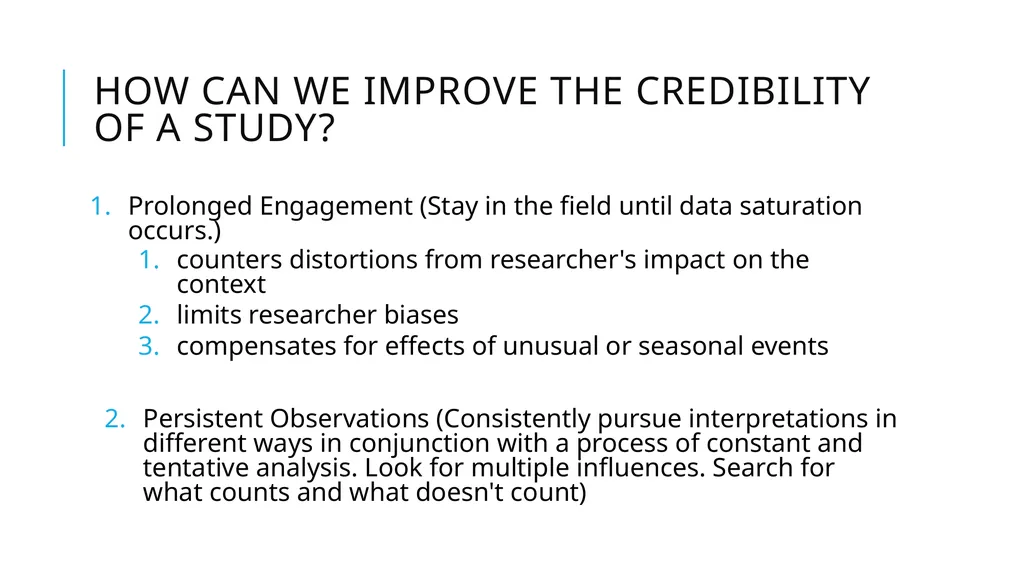 HOW CAN WE IMPROVE THE CREDIBILITY OF A STUDY?

1. Prolonged Engagement (Stay in the field until data saturation occurs.)
   1. counters distortions from researcher's impact on the context
   2. limits researcher biases
   3. compensates for effects of unusual or seasonal events

2. Persistent Observations (Consistently pursue interpretations in different ways in conjunction with a process of constant and tentative analysis. Look for multiple influences. Search for what counts and what doesn't count)